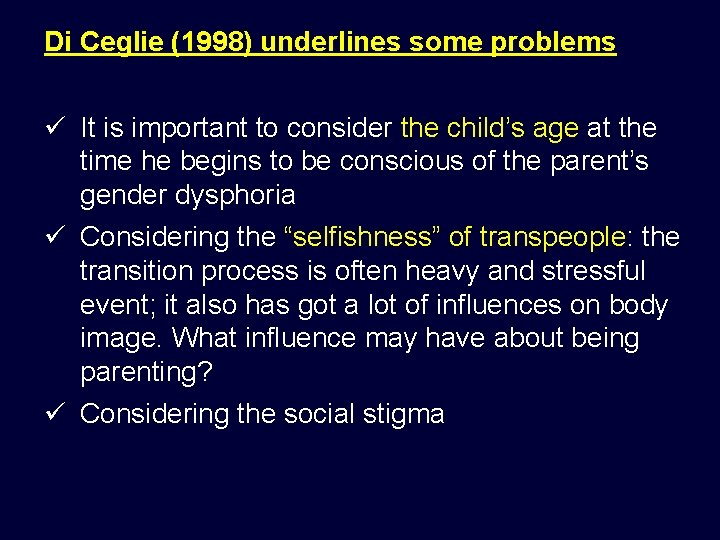 Di Ceglie (1998) underlines some problems

✓ It is important to consider the child’s age at the time he begins to be conscious of the parent’s gender dysphoria

✓ Considering the “selfishness” of transpeople: the transition process is often heavy and stressful event; it also has got a lot of influences on body image. What influence may have about being parenting?

✓ Considering the social stigma